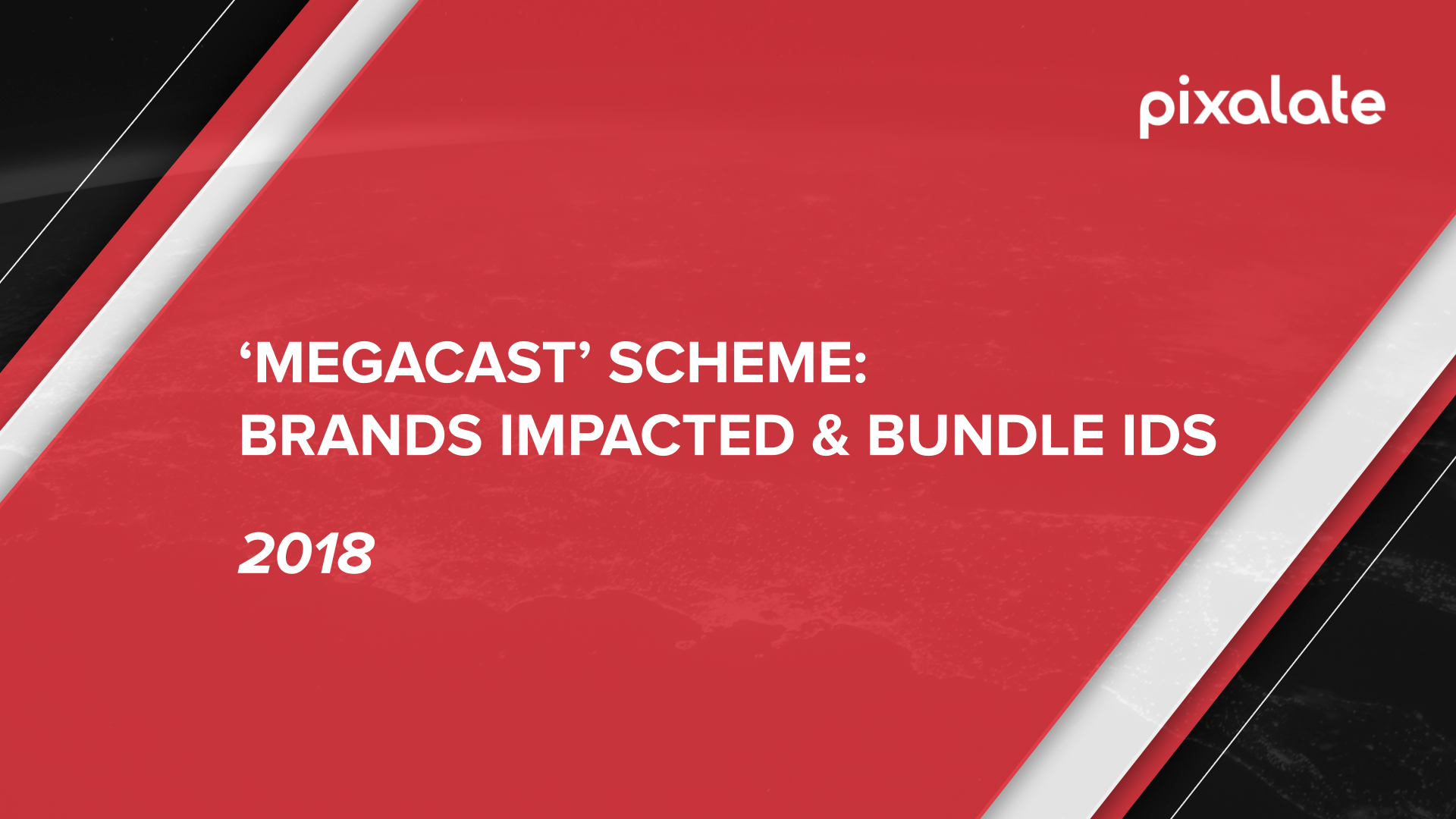 pixalate

‘MEGACAST’ SCHEME:
BRANDS IMPACTED & BUNDLE IDS

2018